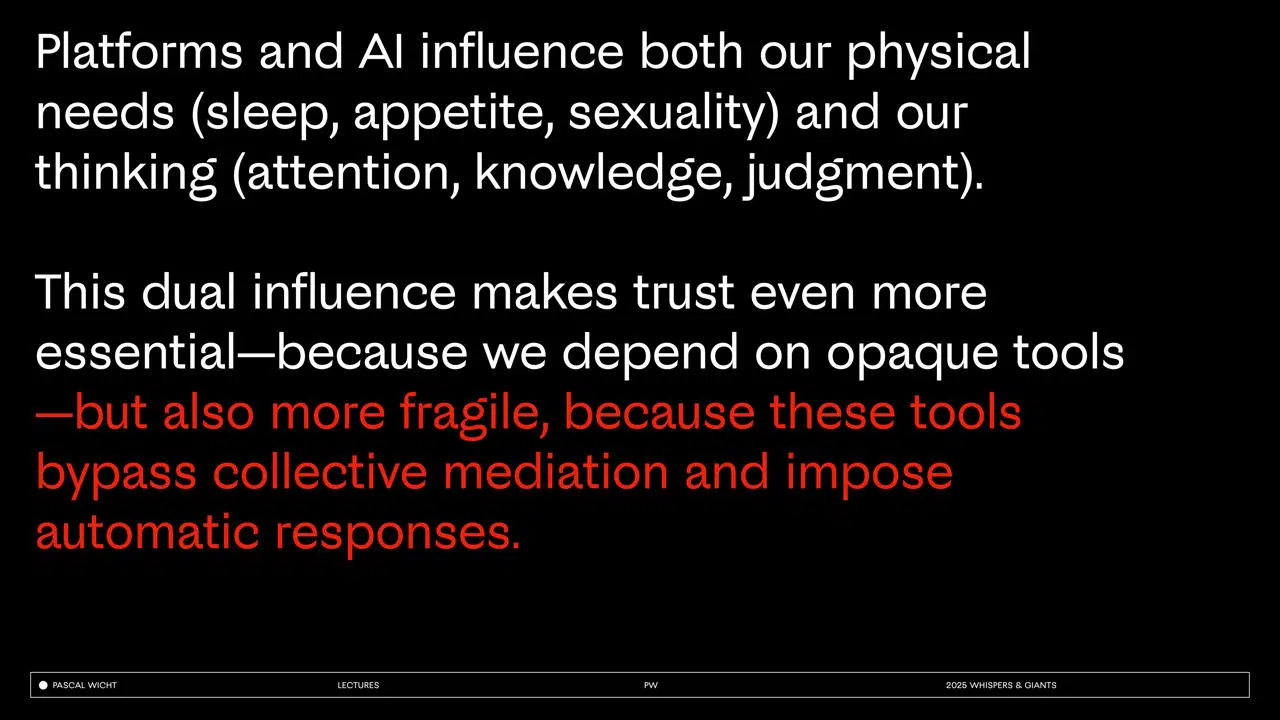 Platforms and AI influence both our physical needs (sleep, appetite, sexuality) and our thinking (attention, knowledge, judgment).

This dual influence makes trust even more essential—because we depend on opaque tools —but also more fragile, because these tools bypass collective mediation and impose automatic responses.

PASCAL WICHT LECTURES PW 2025 WHISPERS & GIANTS